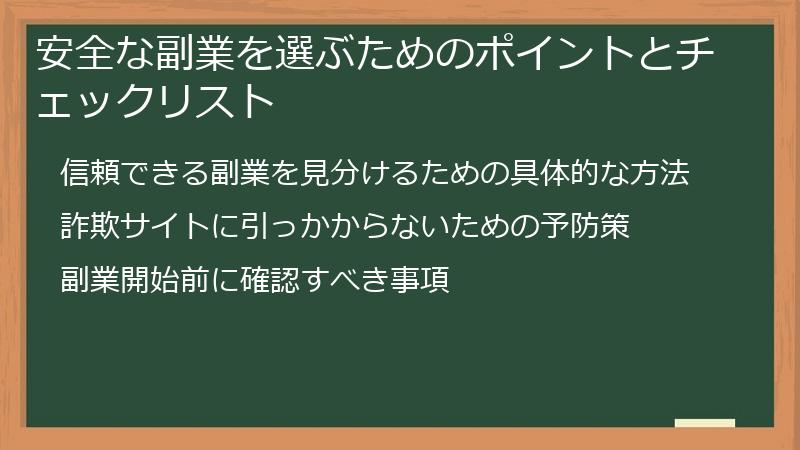 安全な副業を選ぶためのポイントとチェックリスト

信頼できる副業を見分けるための具体的な方法

詐欺サイトに引っかからないための予防策

副業開始前に確認すべき事項